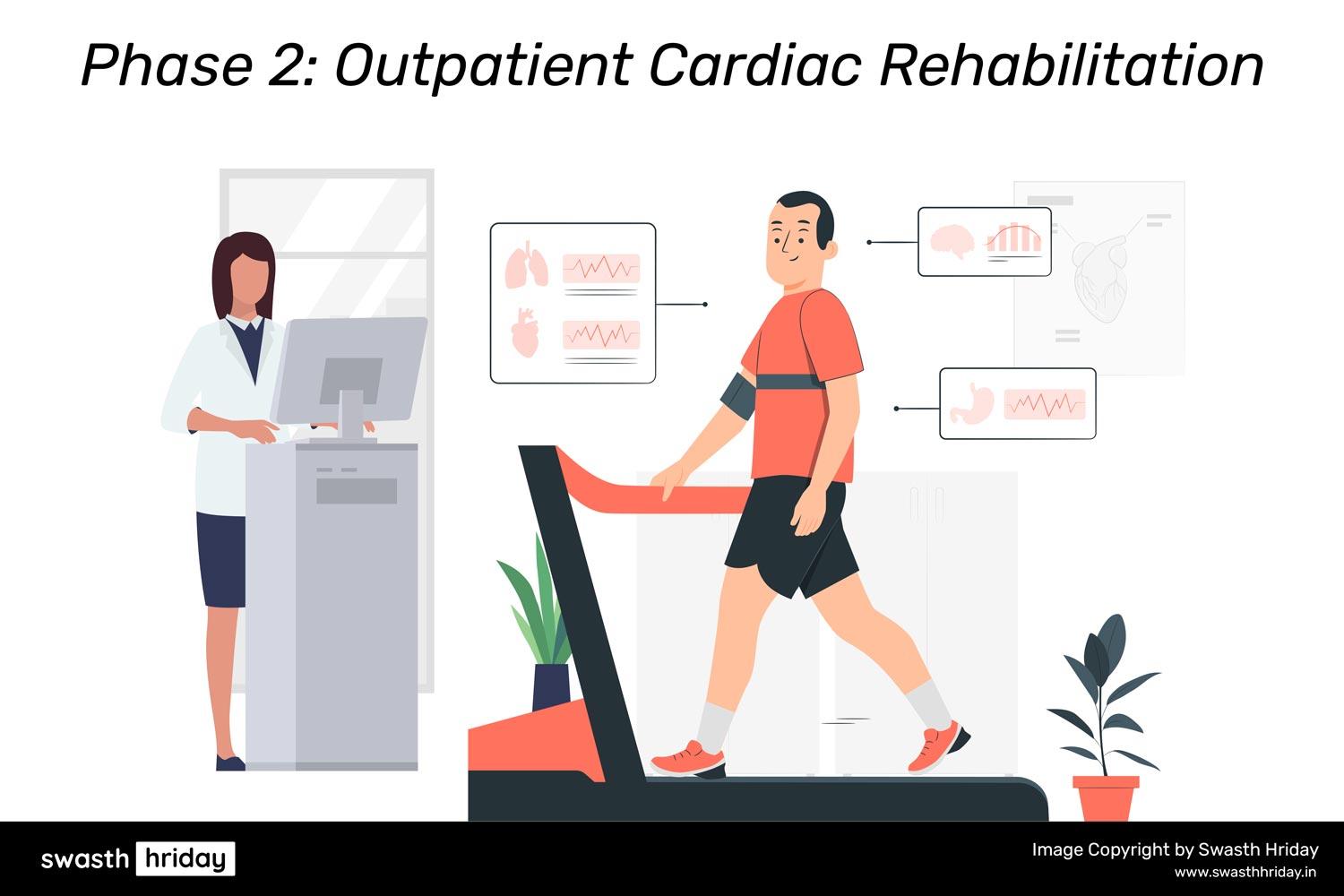 Phase 2: Outpatient Cardiac Rehabilitation

swasth hriday

Image Copyright by Swasth Hriday
www.swasthhriday.in